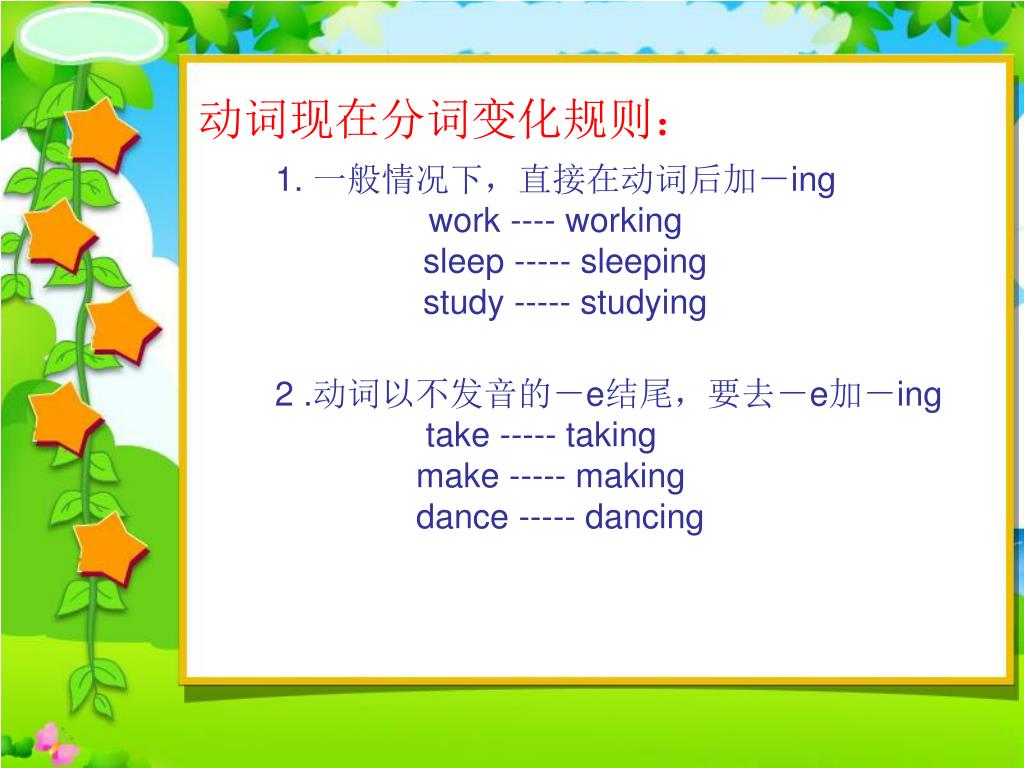 动词现在分词变化规则：

1. 一般情况下，直接在动词后加－ing
work ---- working
sleep ----- sleeping
study ----- studying

2 .动词以不发音的－e结尾，要去－e加－ing
take ----- taking
make ----- making
dance ----- dancing